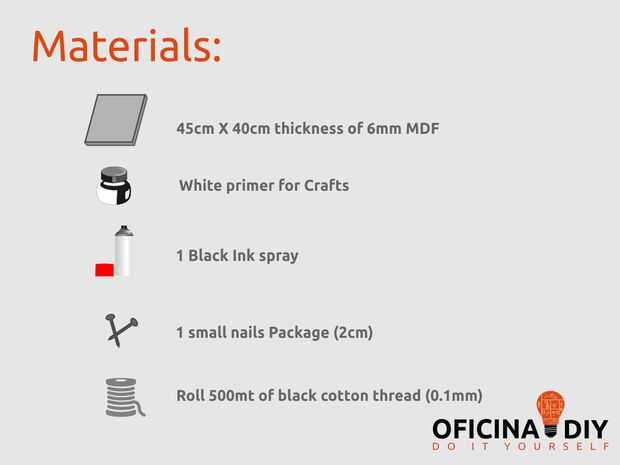 Materials:

45cm X 40cm thickness of 6mm MDF

White primer for Crafts

1 Black Ink spray

1 small nails Package (2cm)

Roll 500mt of black cotton thread (0.1mm)

OFICINA DIY
DO IT YOURSELF